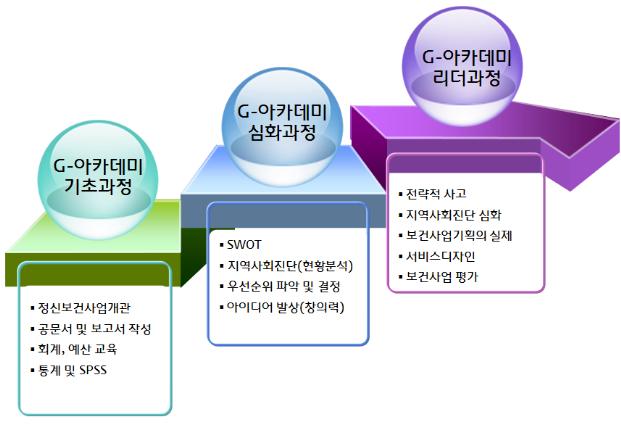 G-아카데미
기초과정

▪ 정신보건사업개관
▪ 공문서 및 보고서 작성
▪ 회계, 예산 교육
▪ 통계 및 SPSS

G-아카데미
심화과정

▪ SWOT
▪ 지역사회진단(현황분석)
▪ 우선순위 파악 및 결정
▪ 아이디어 발상(창의력)

G-아카데미
리더과정

▪ 전략적 사고
▪ 지역사회진단 심화
▪ 보건사업기획의 실제
▪ 서비스디자인
▪ 보건사업 평가